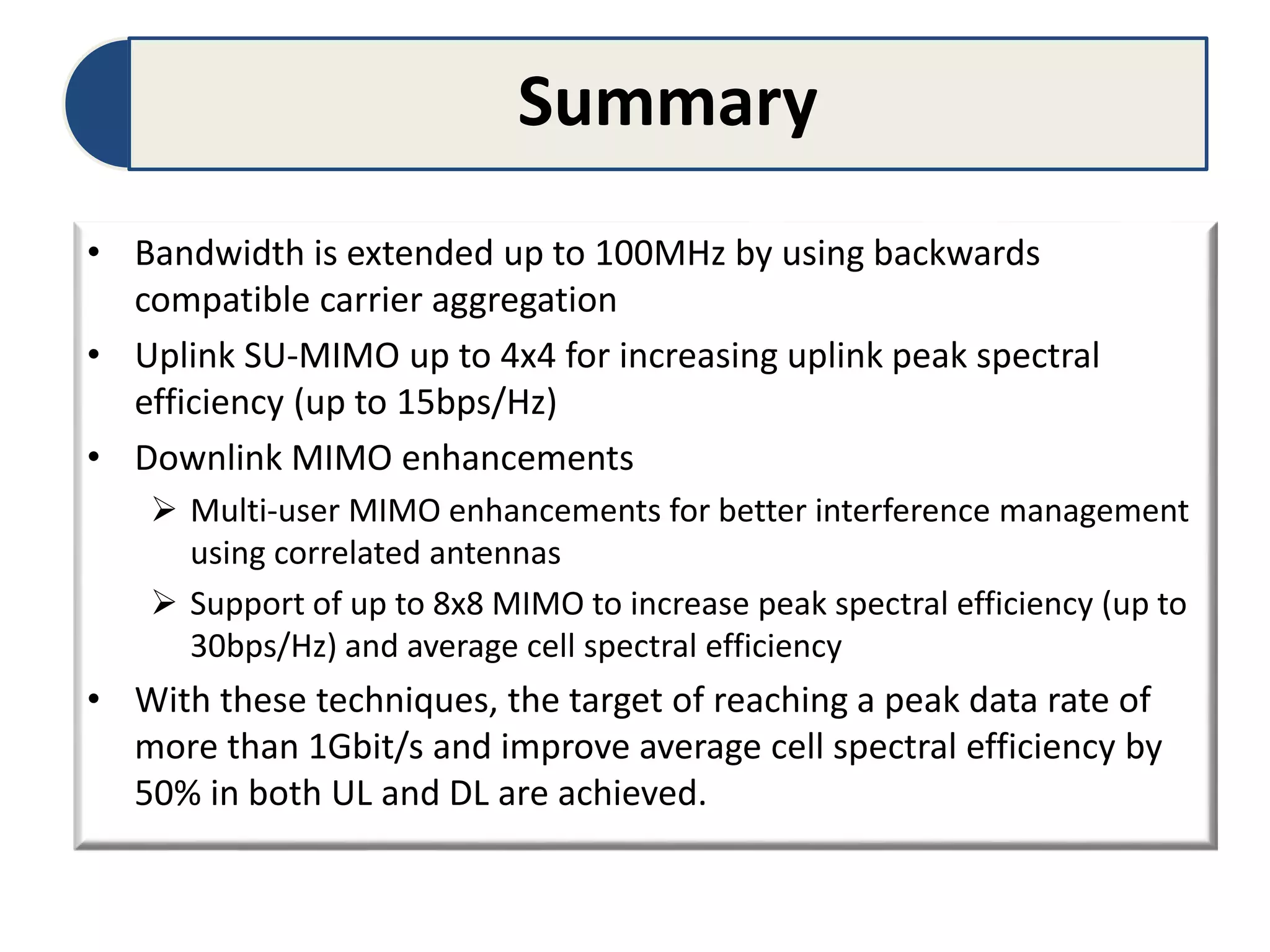 Summary

• Bandwidth is extended up to 100MHz by using backwards compatible carrier aggregation
• Uplink SU-MIMO up to 4x4 for increasing uplink peak spectral efficiency (up to 15bps/Hz)
• Downlink MIMO enhancements
➢ Multi-user MIMO enhancements for better interference management using correlated antennas
➢ Support of up to 8x8 MIMO to increase peak spectral efficiency (up to 30bps/Hz) and average cell spectral efficiency
• With these techniques, the target of reaching a peak data rate of more than 1Gbit/s and improve average cell spectral efficiency by 50% in both UL and DL are achieved.